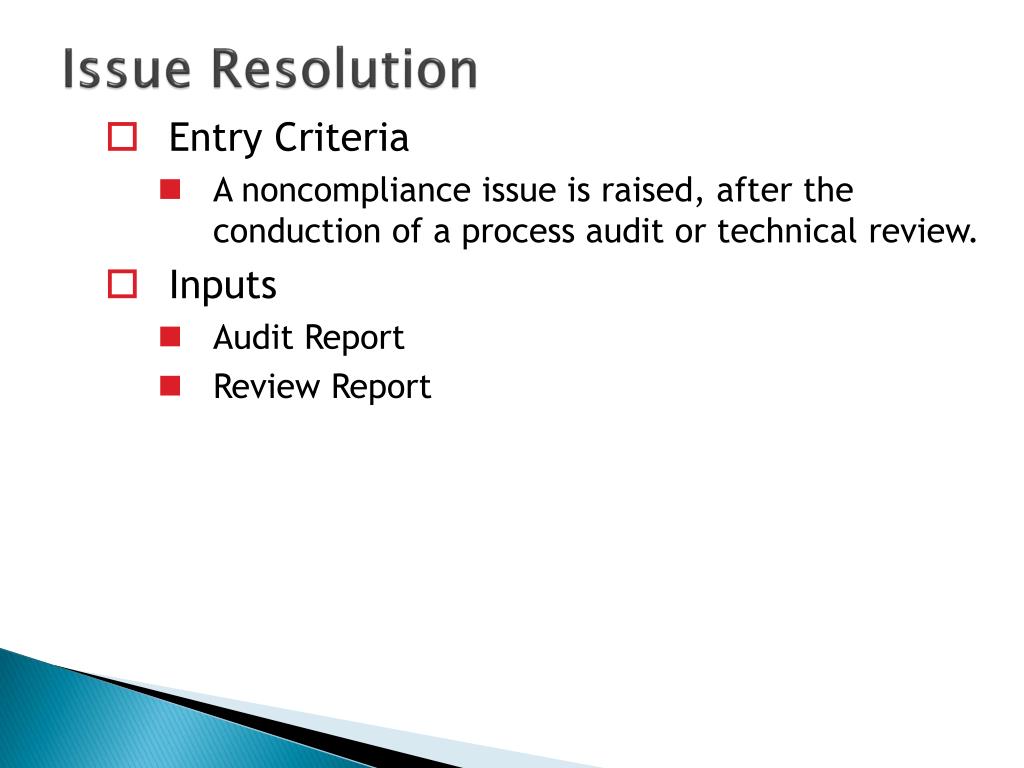 Issue Resolution

Entry Criteria

A noncompliance issue is raised, after the conduction of a process audit or technical review.

Inputs

Audit Report

Review Report